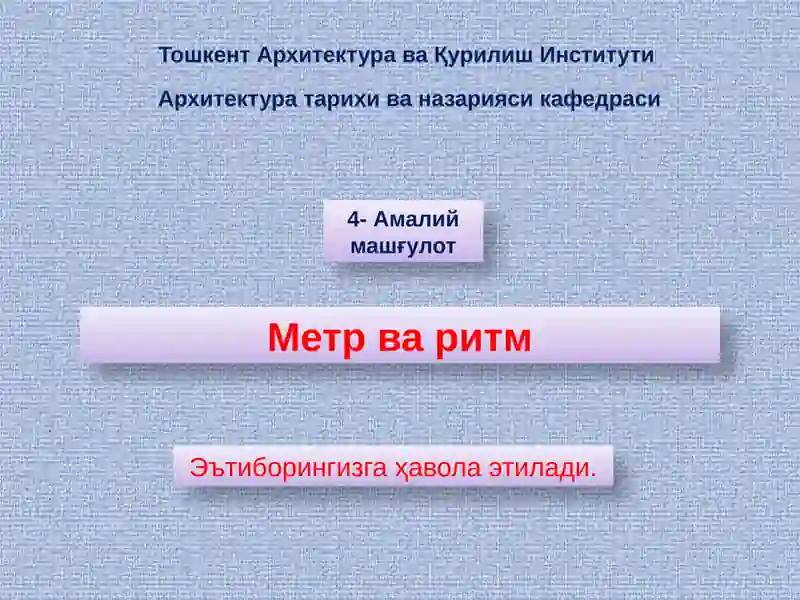 Тошкент Архитектура ва Қурилиш Институти

Архитектура тарихи ва назарияси кафедраси

4- Амалий машғулот

Метр ва ритм

Эътиборингизга ҳавола этилади.